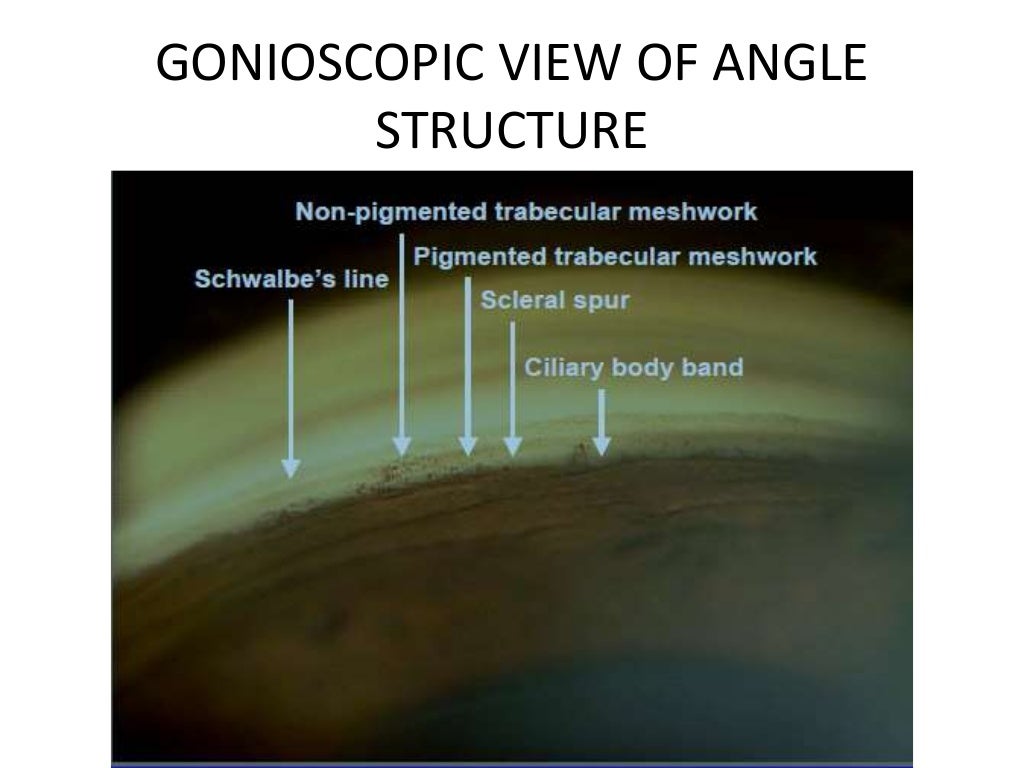 GONIOSCOPIC VIEW OF ANGLE STRUCTURE

Non-pigmented trabecular meshwork
Pigmented trabecular meshwork
Schwalbe's line
Scleral spur
Ciliary body band